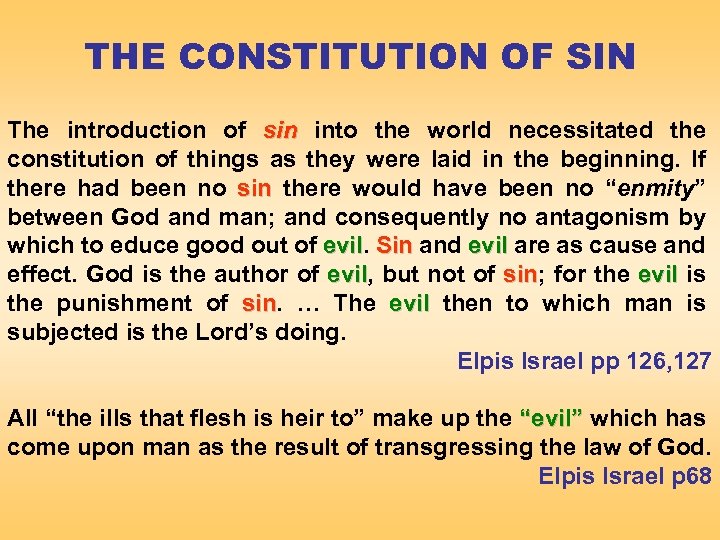 THE CONSTITUTION OF SIN

The introduction of sin into the world necessitated the constitution of things as they were laid in the beginning. If there had been no sin there would have been no “enmity” between God and man; and consequently no antagonism by which to educe good out of evil. Sin and evil are as cause and effect. God is the author of evil, but not of sin; for the evil is the punishment of sin. … The evil then to which man is subjected is the Lord’s doing.

Elpis Israel pp 126,127

All “the ills that flesh is heir to” make up the “evil” which has come upon man as the result of transgressing the law of God.

Elpis Israel p68